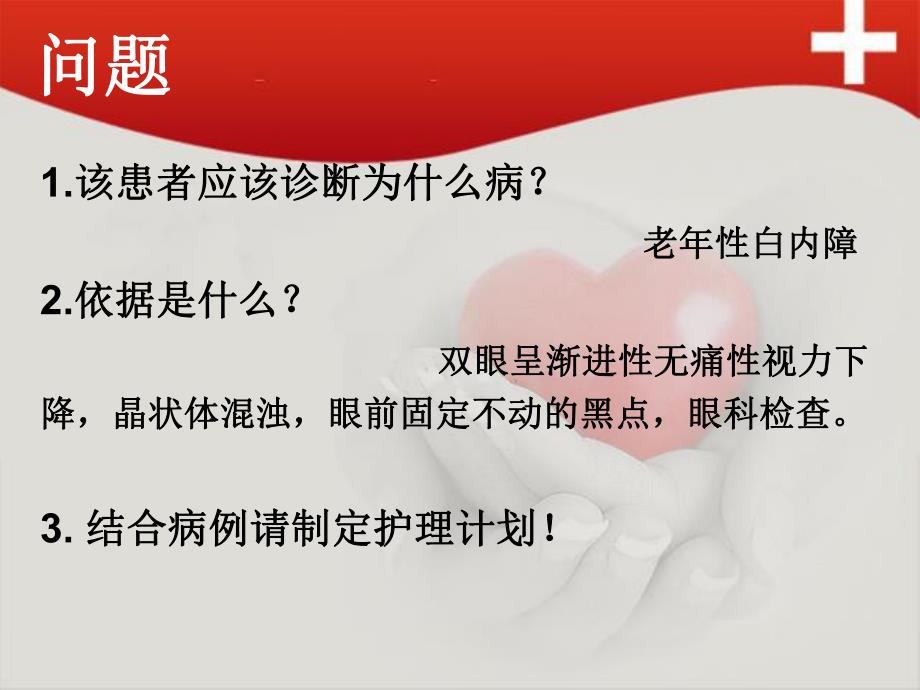 问题

1.该患者应该诊断为什么病？

老年性白内障

2.依据是什么？

双眼呈渐进性无痛性视力下降，晶状体混浊，眼前固定不动的黑点，眼科检查。

3. 结合病例请制定护理计划！